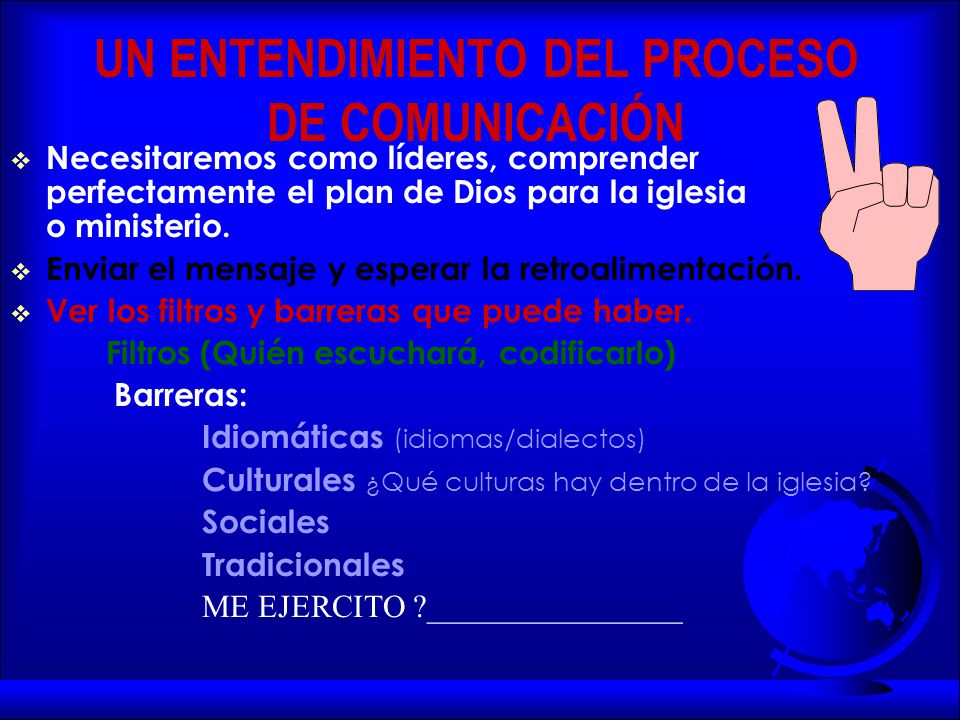 UN ENTENDIMIENTO DEL PROCESO DE COMUNICACIÓN

❖ Necesitaremos como líderes, comprender perfectamente el plan de Dios para la iglesia o ministerio.

❖ Enviar el mensaje y esperar la retroalimentación.

❖ Ver los filtros y barreras que puede haber.

Filtros (Quién escuchará, codificarlo)

Barreras:

Idiomáticas (idiomas/dialectos)

Culturales ¿Qué culturas hay dentro de la iglesia?

Sociales

Tradicionales

ME EJERCITO ?________________